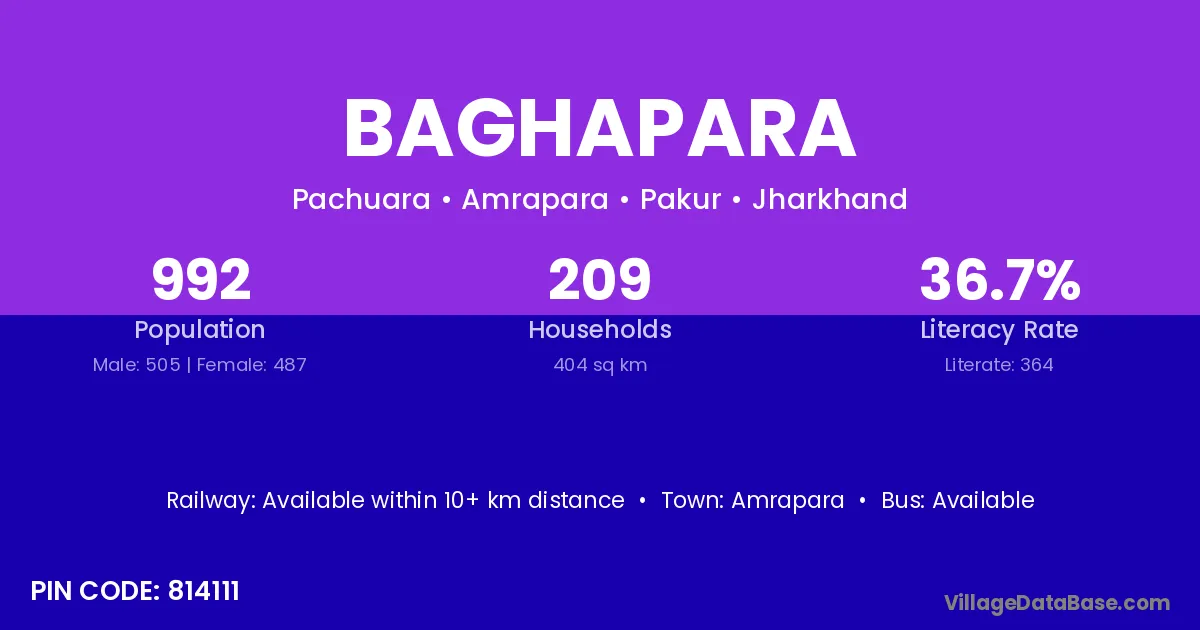 BAGHAPARA

Pachuara • Amrapara • Pakur • Jharkhand

992
Population
Male: 505 | Female: 487

209
Households
404 sq km

36.7%
Literacy Rate
Literate: 364

Railway: Available within 10+ km distance • Town: Amrapara • Bus: Available

PIN CODE: 814111

VillageDataBase.com